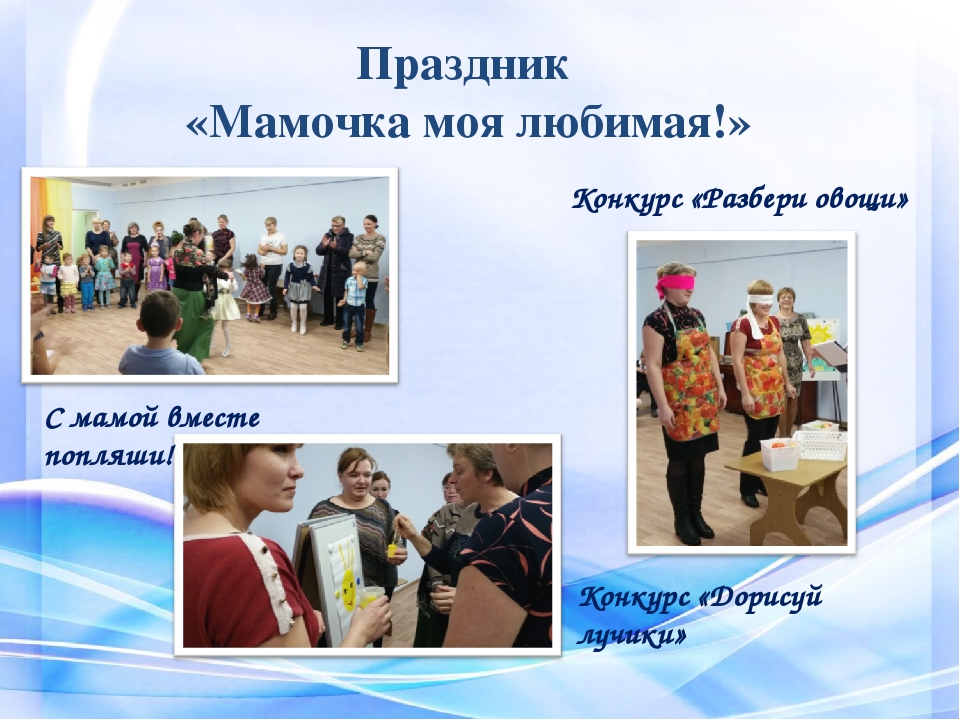 Праздник
«Мамочка моя любимая!»

Конкурс «Разбери овощи»

С мамой вместе попляши!

Конкурс «Дорисуй лучики»